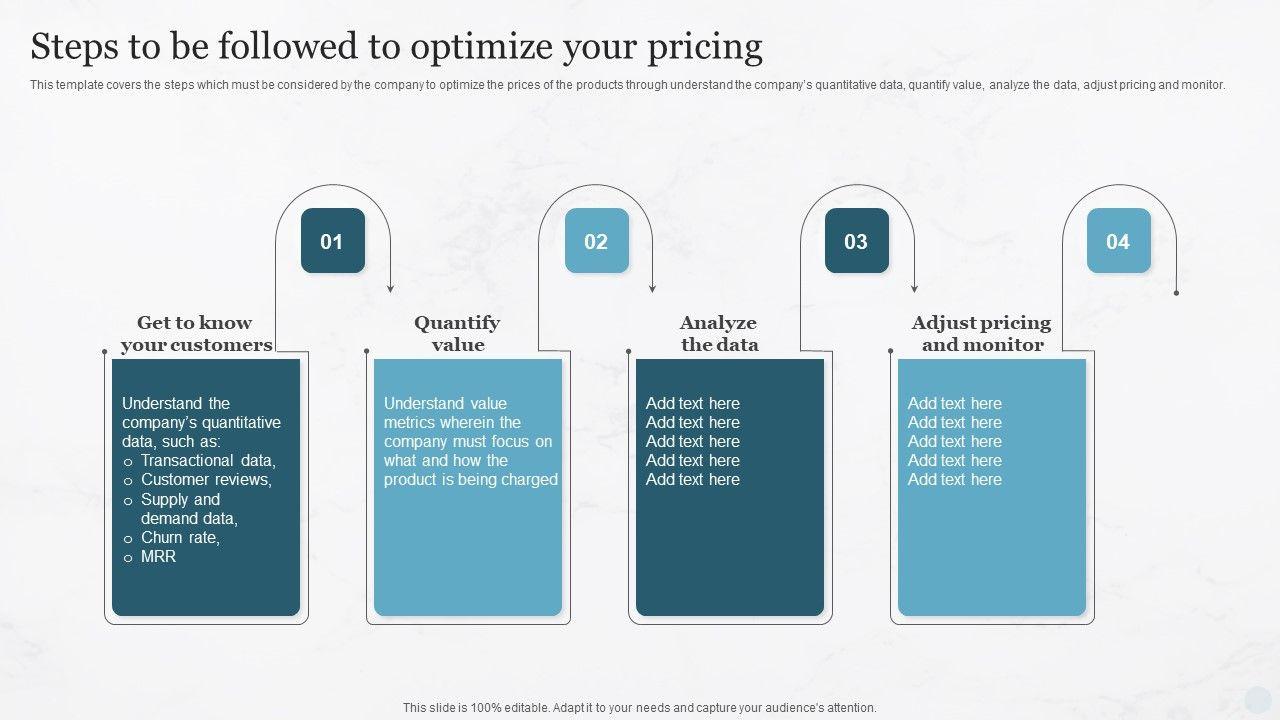 Steps to be followed to optimize your pricing

This template covers the steps which must be considered by the company to optimize the prices of the products through understand the company's quantitative data, quantify value, analyze the data, adjust pricing and monitor.

01

Get to know your customers

Understand the company's quantitative data, such as:
o Transactional data,
o Customer reviews,
o Supply and demand data,
o Churn rate,
o MRR

02

Quantify value

Understand value metrics wherein the company must focus on what and how the product is being charged

03

Analyze the data

Add text here
Add text here
Add text here
Add text here
Add text here

04

Adjust pricing and monitor

Add text here
Add text here
Add text here
Add text here
Add text here

This slide is 100% editable. Adapt it to your needs and capture your audience's attention.